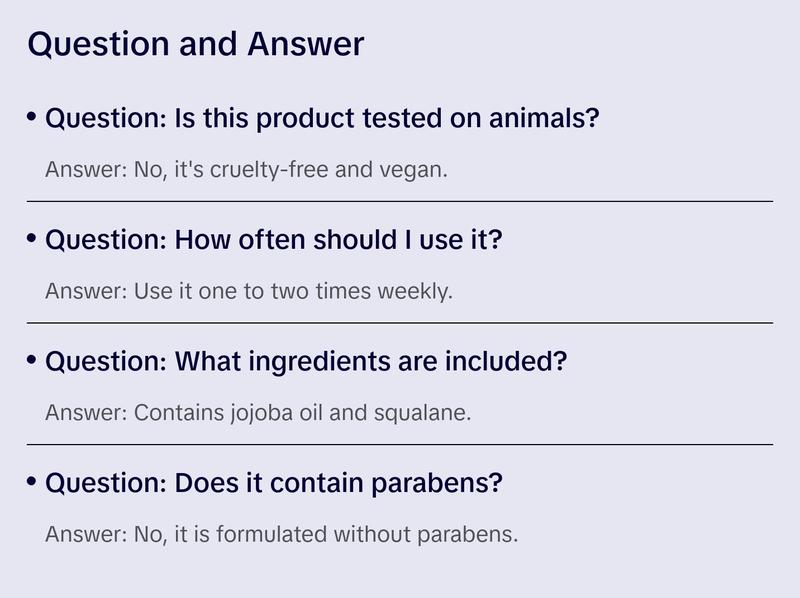 Question and Answer

• Question: Is this product tested on animals?

Answer: No, it's cruelty-free and vegan.

• Question: How often should I use it?

Answer: Use it one to two times weekly.

• Question: What ingredients are included?

Answer: Contains jojoba oil and squalane.

• Question: Does it contain parabens?

Answer: No, it is formulated without parabens.